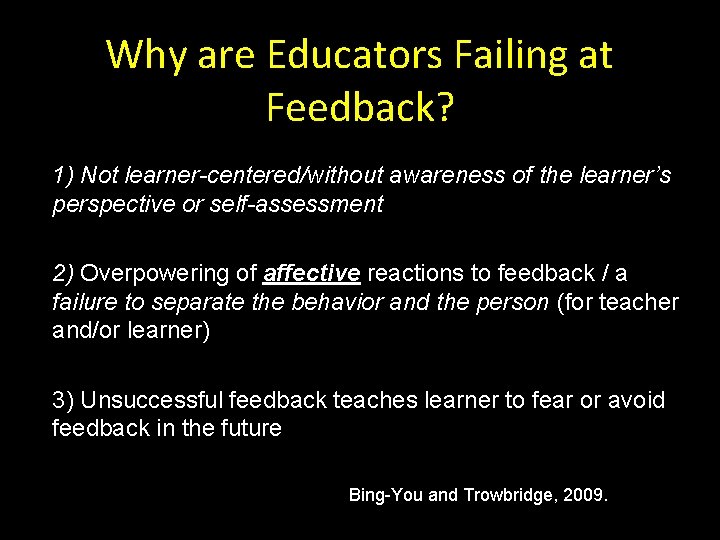 Why are Educators Failing at Feedback?

1) Not learner-centered/without awareness of the learner's perspective or self-assessment

2) Overpowering of affective reactions to feedback / a failure to separate the behavior and the person (for teacher and/or learner)

3) Unsuccessful feedback teaches learner to fear or avoid feedback in the future

Bing-You and Trowbridge, 2009.